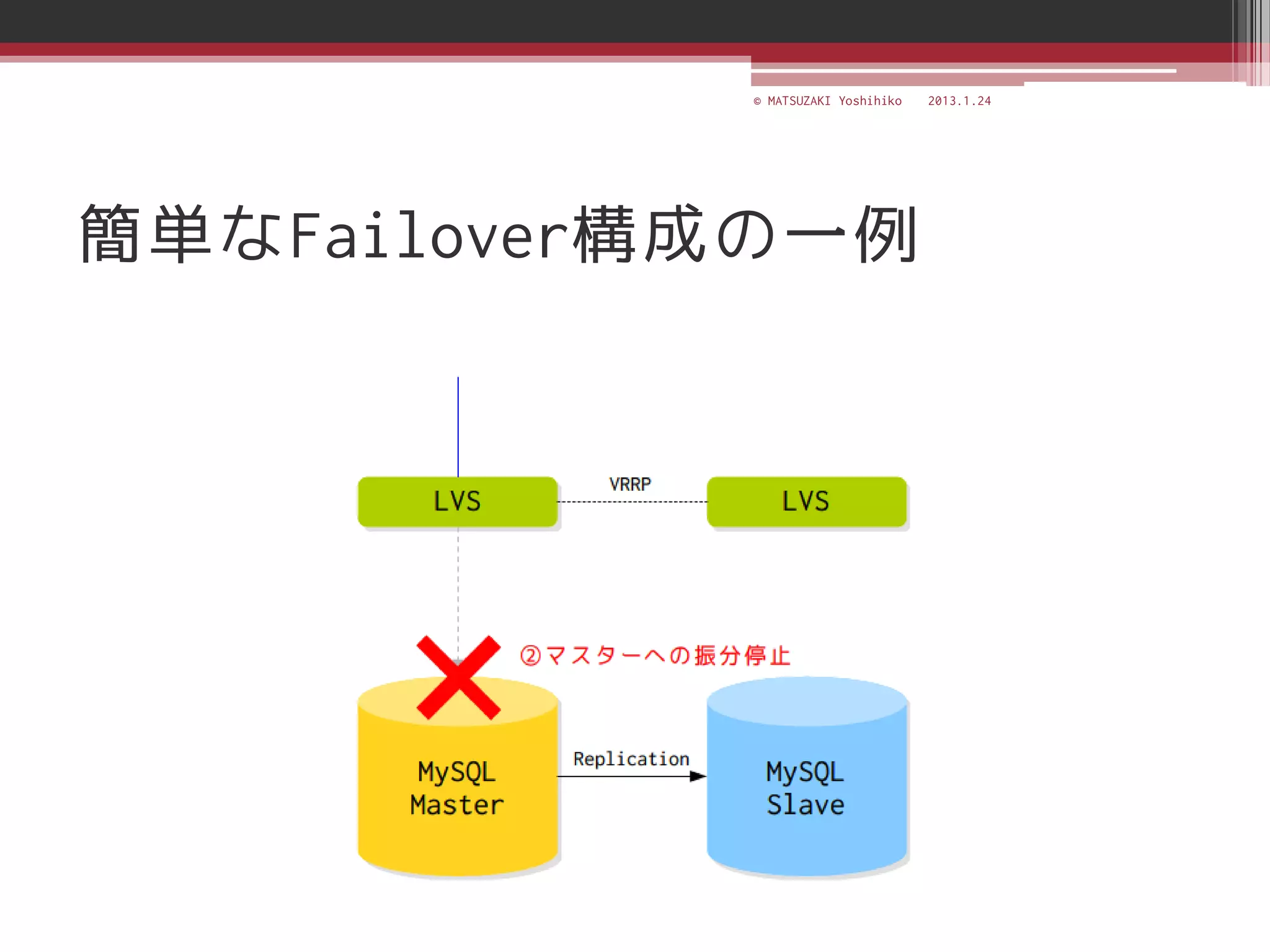 © MATSUZAKI Yoshihiko 2013.1.24

簡単なFailover構成の一例

LVS

VRRP

LVS

②マスターへの振分停止

MySQL Master

Replication

MySQL Slave